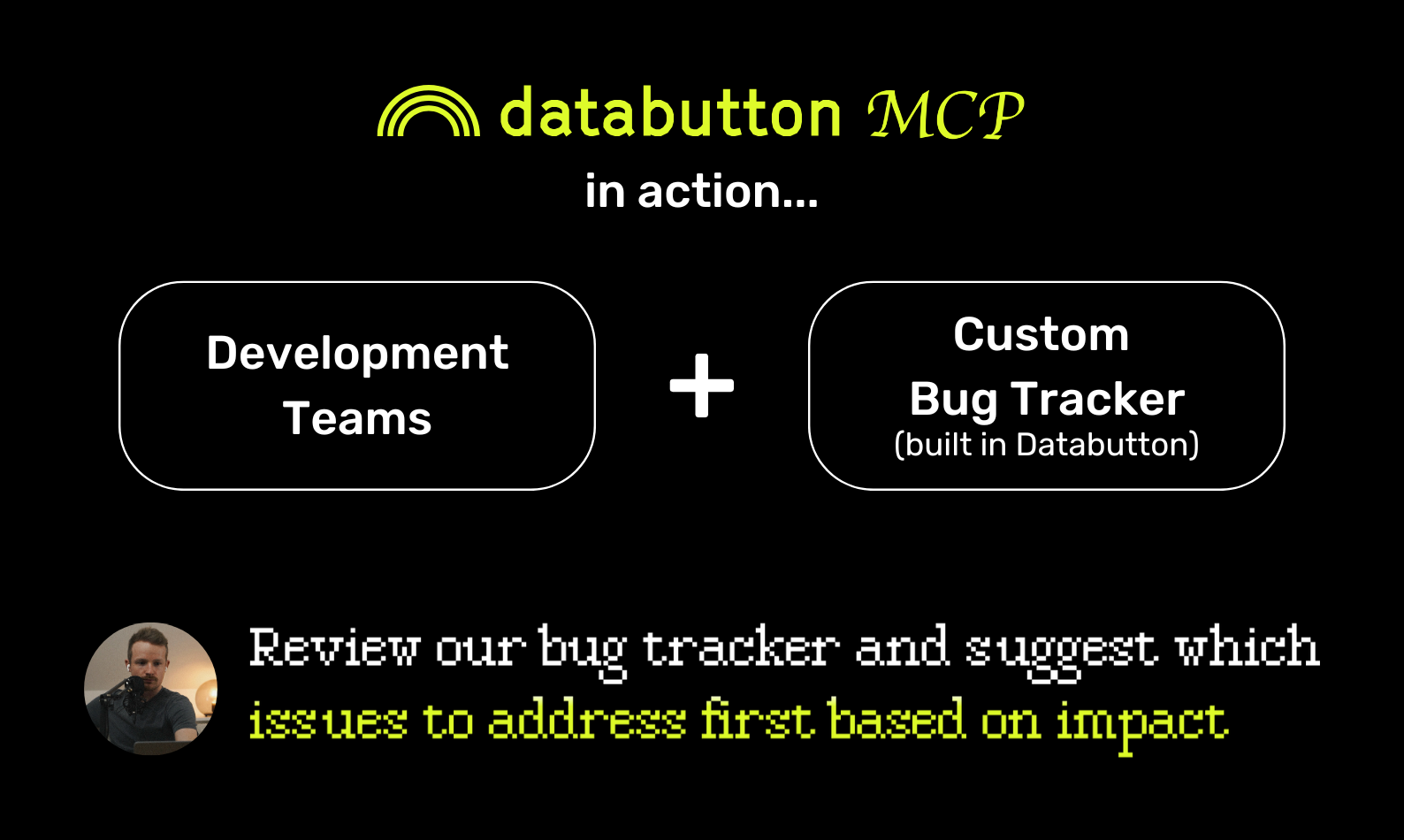 databutton MCP
in action...

Development Teams

+

Custom Bug Tracker
(built in Databutton)

Review our bug tracker and suggest which issues to address first based on impact